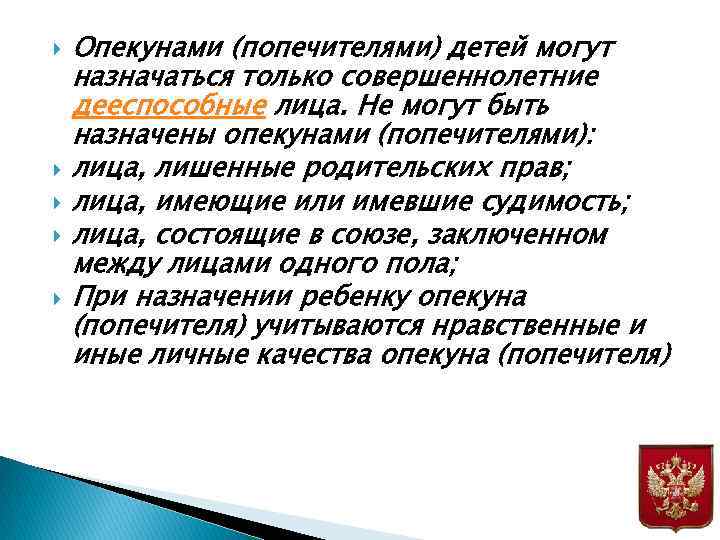 Опекунами (попечителями) детей могут назначаться только совершеннолетние дееспособные лица. Не могут быть назначены опекунами (попечителями):

лица, лишенные родительских прав;

лица, имеющие или имевшие судимость;

лица, состоящие в союзе, заключенном между лицами одного пола;

При назначении ребенку опекуна (попечителя) учитываются нравственные и иные личные качества опекуна (попечителя)